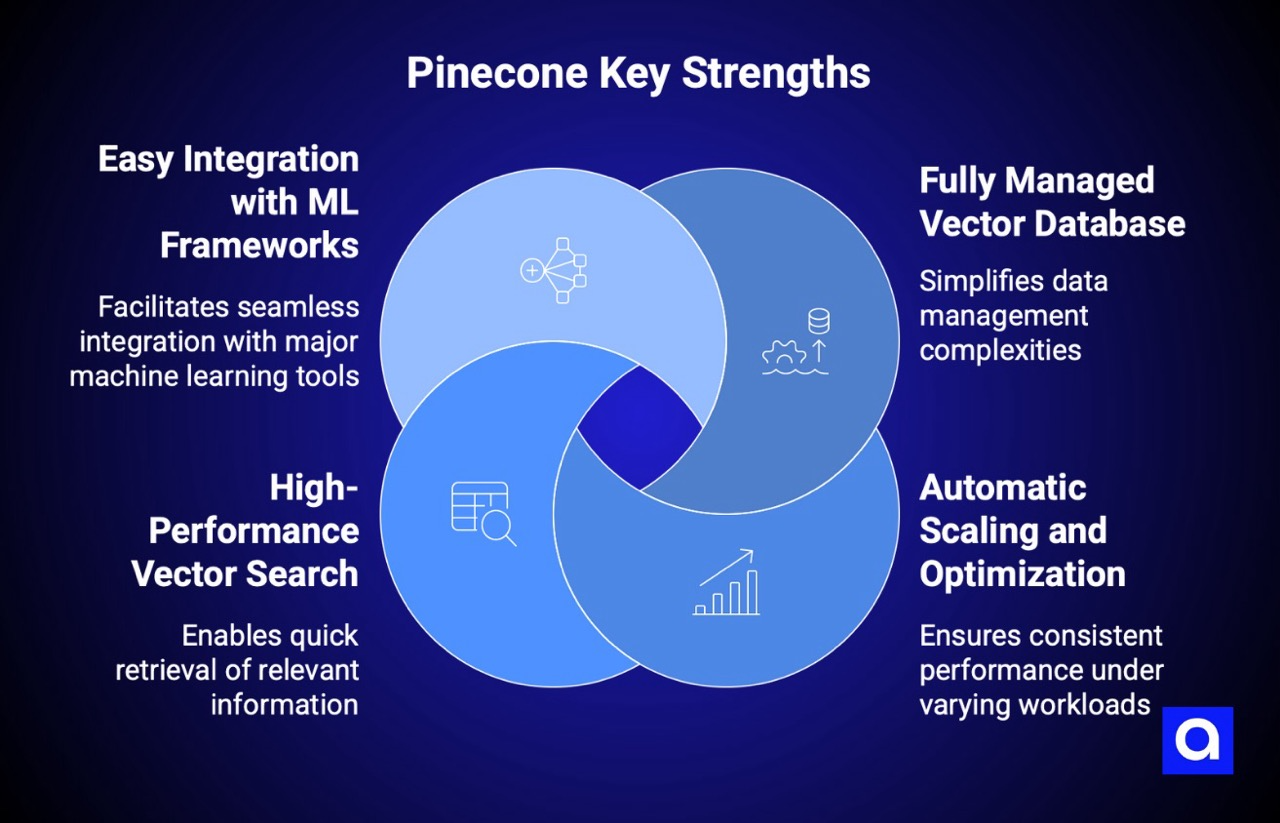 Pinecone Key Strengths

Easy Integration with ML Frameworks

Facilitates seamless integration with major machine learning tools

Fully Managed Vector Database

Simplifies data management complexities

High-Performance Vector Search

Enables quick retrieval of relevant information

Automatic Scaling and Optimization

Ensures consistent performance under varying workloads

a